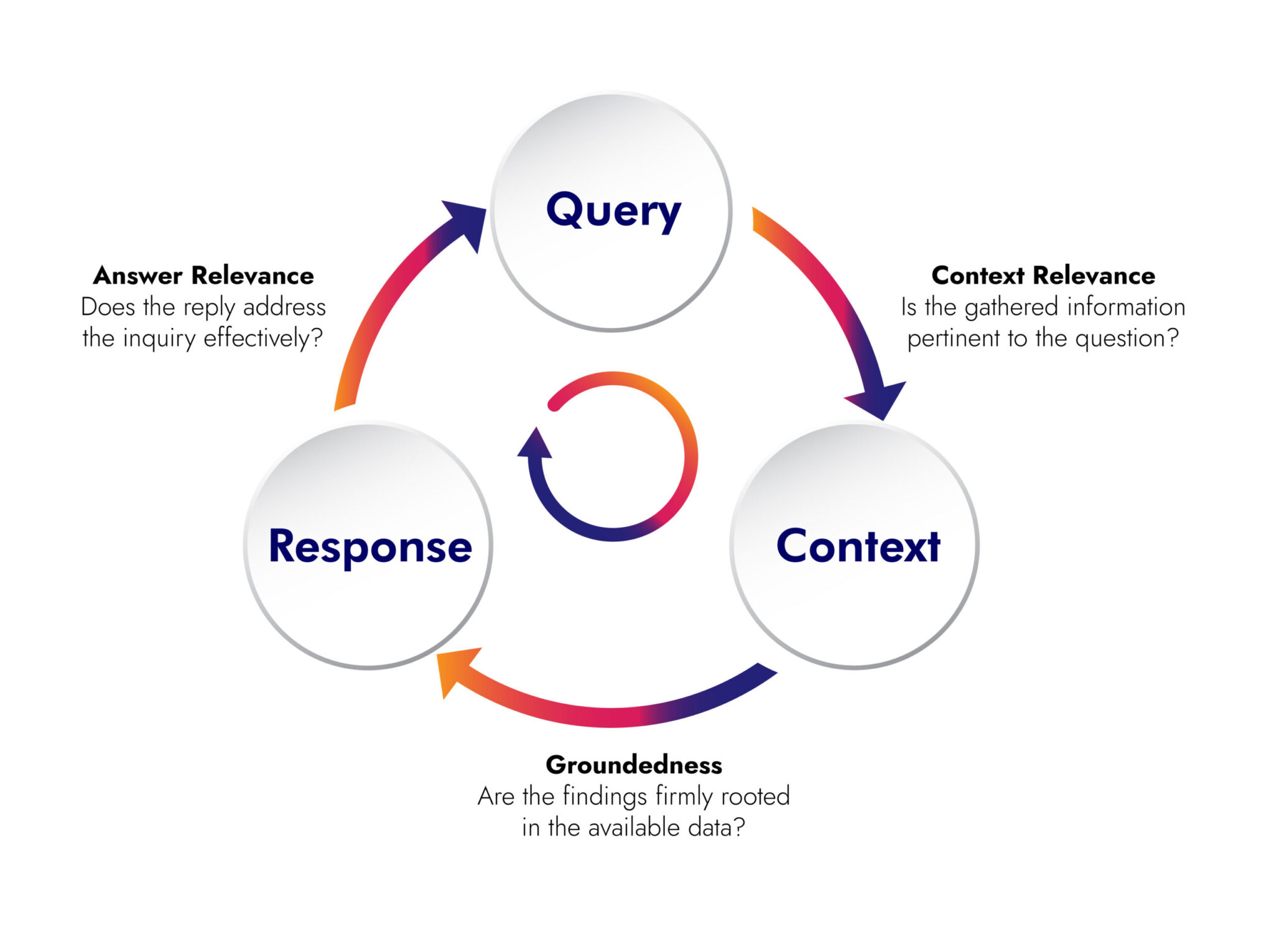 Query

Answer Relevance
Does the reply address the inquiry effectively?

Context Relevance
Is the gathered information pertinent to the question?

Response

Context

Groundedness
Are the findings firmly rooted in the available data?